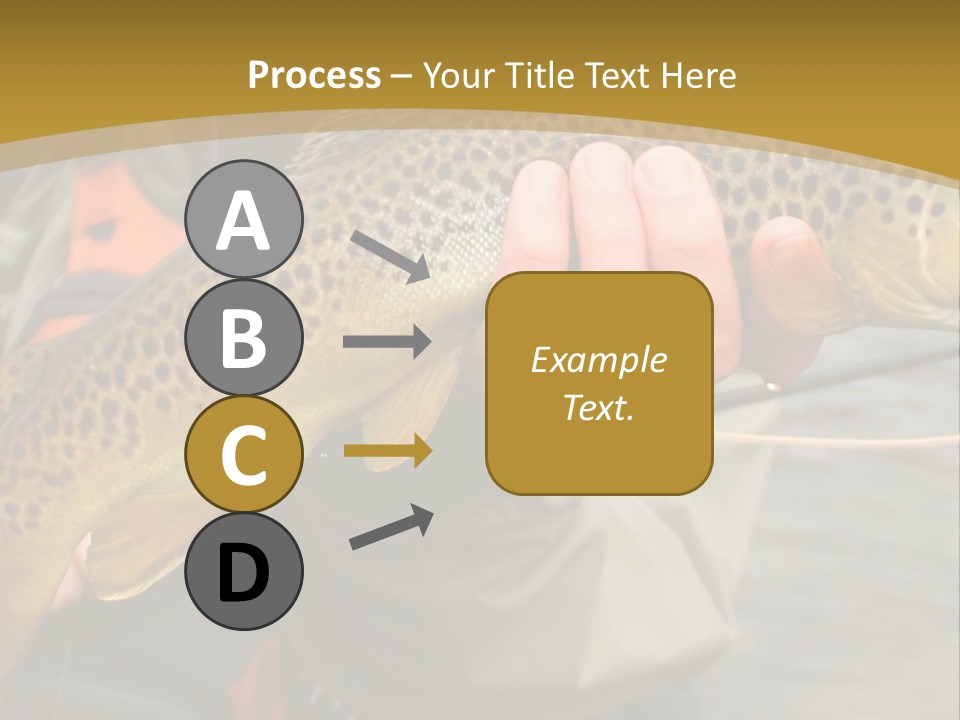 Process – Your Title Text Here

A

B

C

D

Example Text.